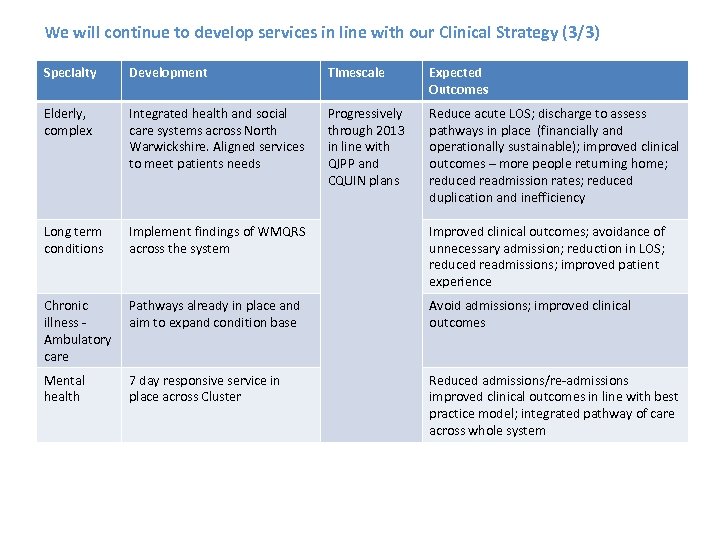 We will continue to develop services in line with our Clinical Strategy (3/3)

| Specialty | Development | Timescale | Expected Outcomes |
|---|---|---|---|
| Elderly, complex | Integrated health and social care systems across North Warwickshire. Aligned services to meet patients needs | Progressively through 2013 in line with QIPP and CQUIN plans | Reduce acute LOS; discharge to assess pathways in place (financially and operationally sustainable); improved clinical outcomes – more people returning home; reduced readmission rates; reduced duplication and inefficiency |
| Long term conditions | Implement findings of WMQRS across the system | | Improved clinical outcomes; avoidance of unnecessary admission; reduction in LOS; reduced readmissions; improved patient experience |
| Chronic illness - Ambulatory care | Pathways already in place and aim to expand condition base | | Avoid admissions; improved clinical outcomes |
| Mental health | 7 day responsive service in place across Cluster | | Reduced admissions/re-admissions improved clinical outcomes in line with best practice model; integrated pathway of care across whole system |